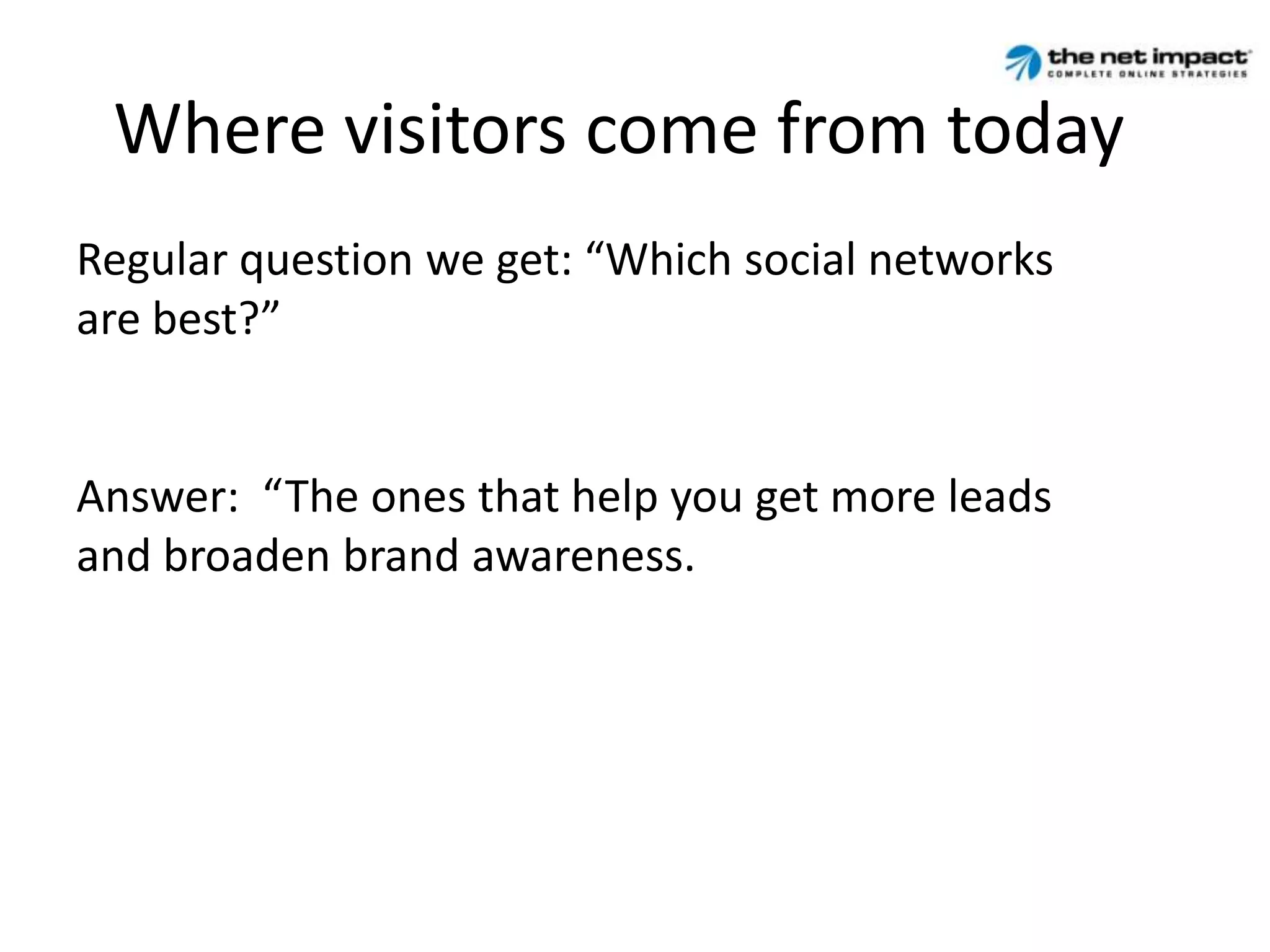 the net impact
COMPLETE ONLINE STRATEGIES

Where visitors come from today

Regular question we get: “Which social networks are best?”

Answer: “The ones that help you get more leads and broaden brand awareness.